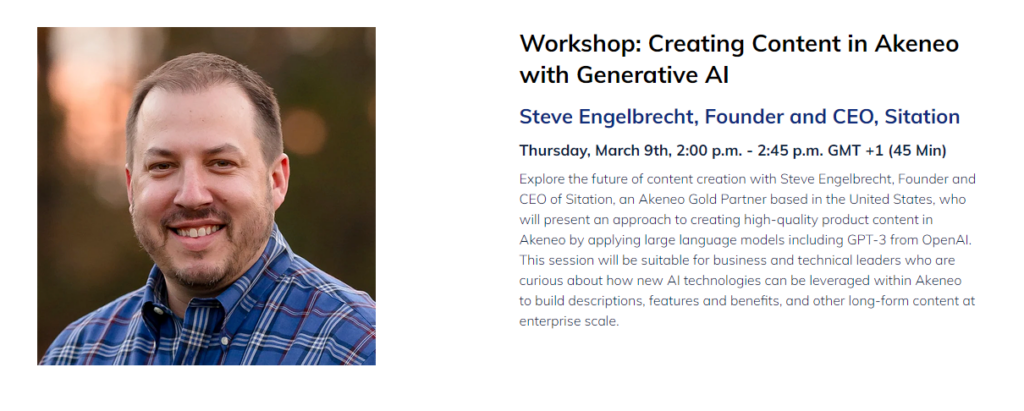 Workshop: Creating Content in Akeneo with Generative AI

Steve Engelbrecht, Founder and CEO, Sitation

Thursday, March 9th, 2:00 p.m. - 2:45 p.m. GMT +1 (45 Min)

Explore the future of content creation with Steve Engelbrecht, Founder and CEO of Sitation, an Akeneo Gold Partner based in the United States, who will present an approach to creating high-quality product content in Akeneo by applying large language models including GPT-3 from OpenAI. This session will be suitable for business and technical leaders who are curious about how new AI technologies can be leveraged within Akeneo to build descriptions, features and benefits, and other long-form content at enterprise scale.